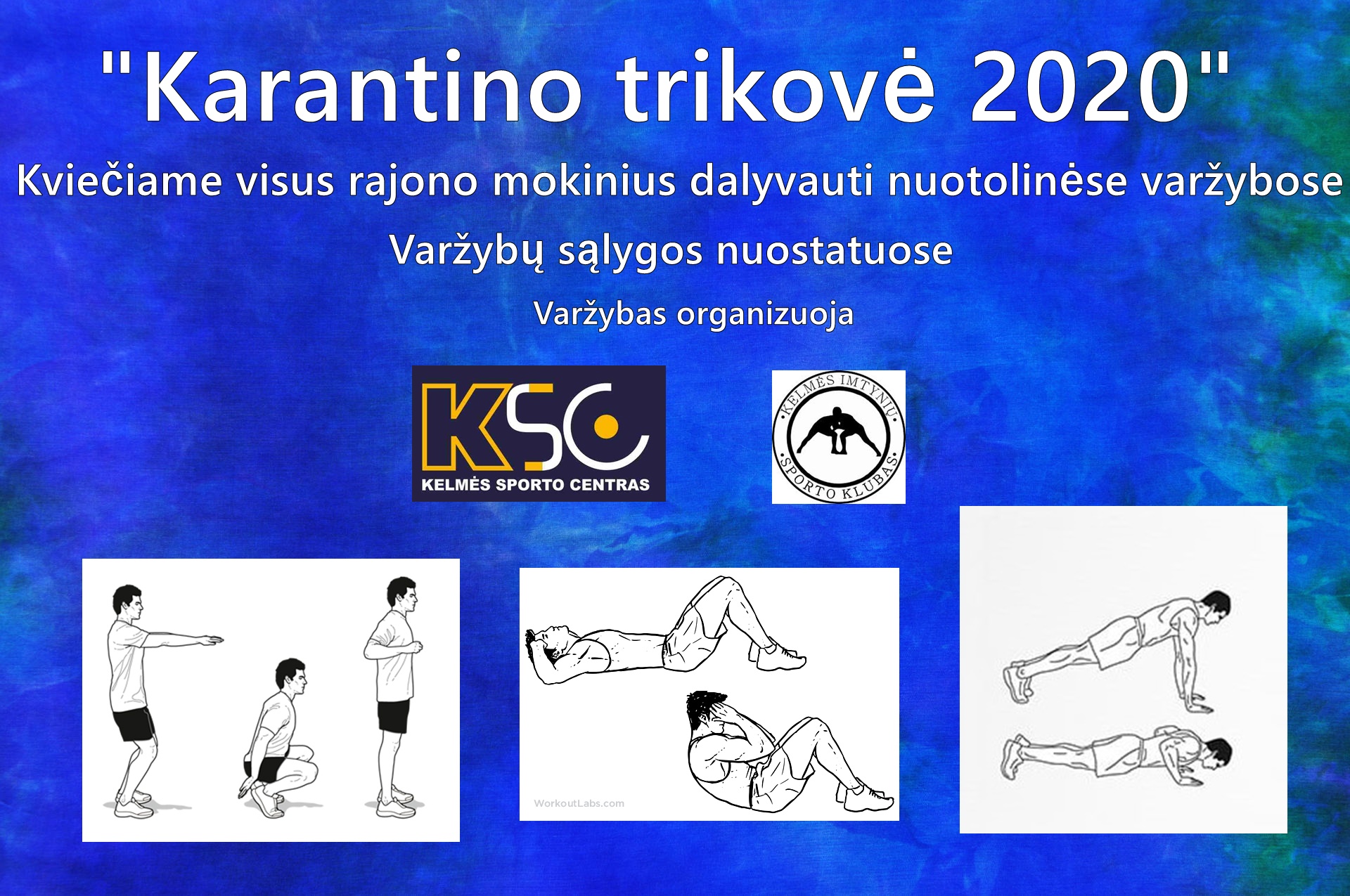 "Karantino trikovė 2020"

Kviečiame visus rajono mokinius dalyvauti nuotolinėse varžybose

Varžybų sąlygos nuostatuose

Varžybas organizuoja

KSC
KELMĖS SPORTO CENTRAS

KELMĖS IMTYNIŲ SPORTO KLUBAS

WorkoutLabs.com